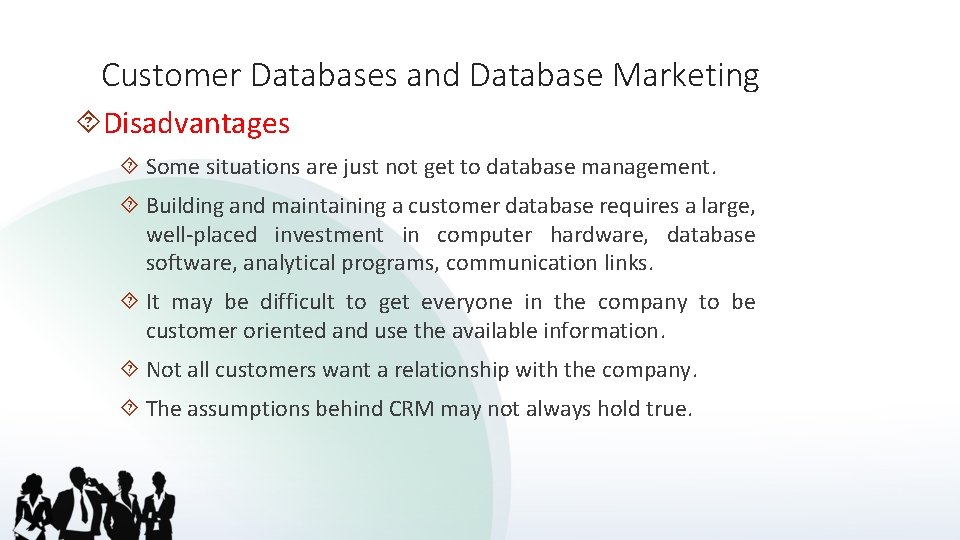 Customer Databases and Database Marketing

Disadvantages

Some situations are just not get to database management.

Building and maintaining a customer database requires a large, well-placed investment in computer hardware, database software, analytical programs, communication links.

It may be difficult to get everyone in the company to be customer oriented and use the available information.

Not all customers want a relationship with the company.

The assumptions behind CRM may not always hold true.